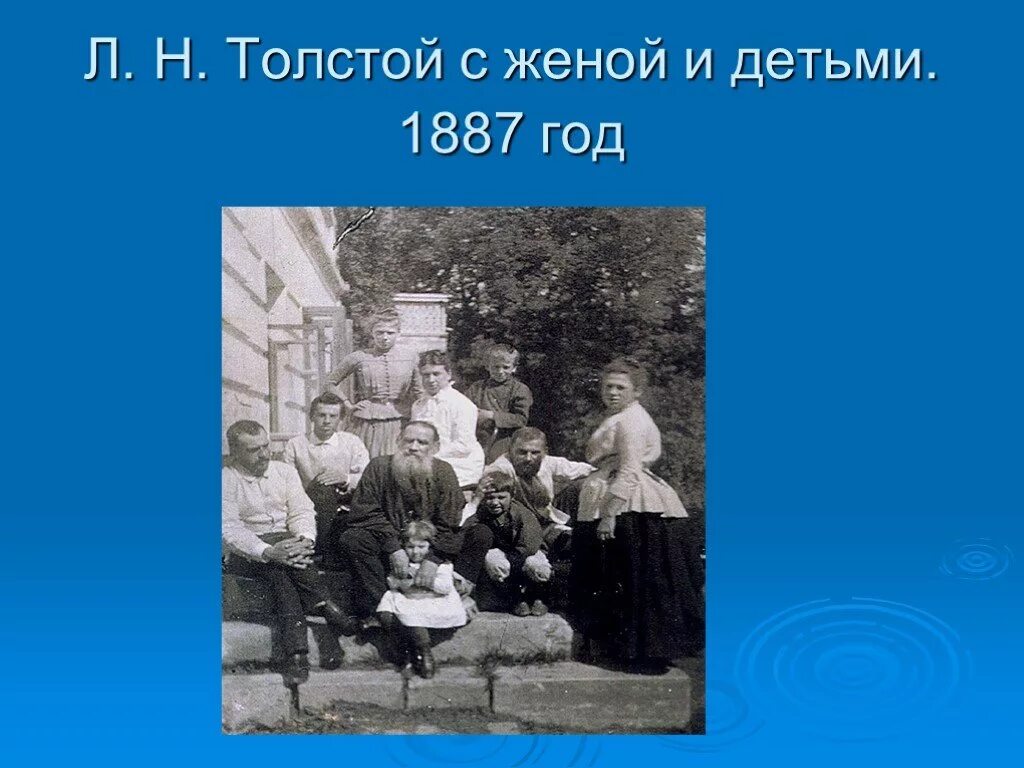 Л. Н. Толстой с женой и детьми. 1887 год